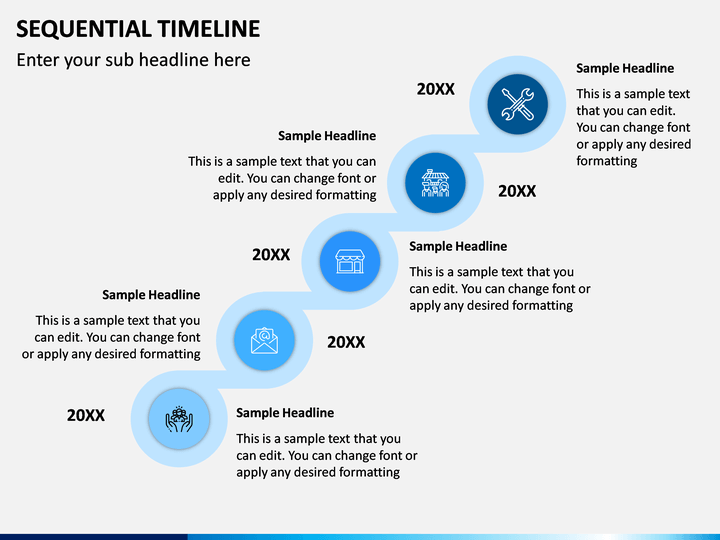 SEQUENTIAL TIMELINE

Enter your sub headline here

20XX

Sample Headline

This is a sample text that you can edit. You can change font or apply any desired formatting

Sample Headline

This is a sample text that you can edit. You can change font or apply any desired formatting

20XX

20XX

Sample Headline

This is a sample text that you can edit. You can change font or apply any desired formatting

Sample Headline

This is a sample text that you can edit. You can change font or apply any desired formatting

20XX

20XX

Sample Headline

This is a sample text that you can edit. You can change font or apply any desired formatting